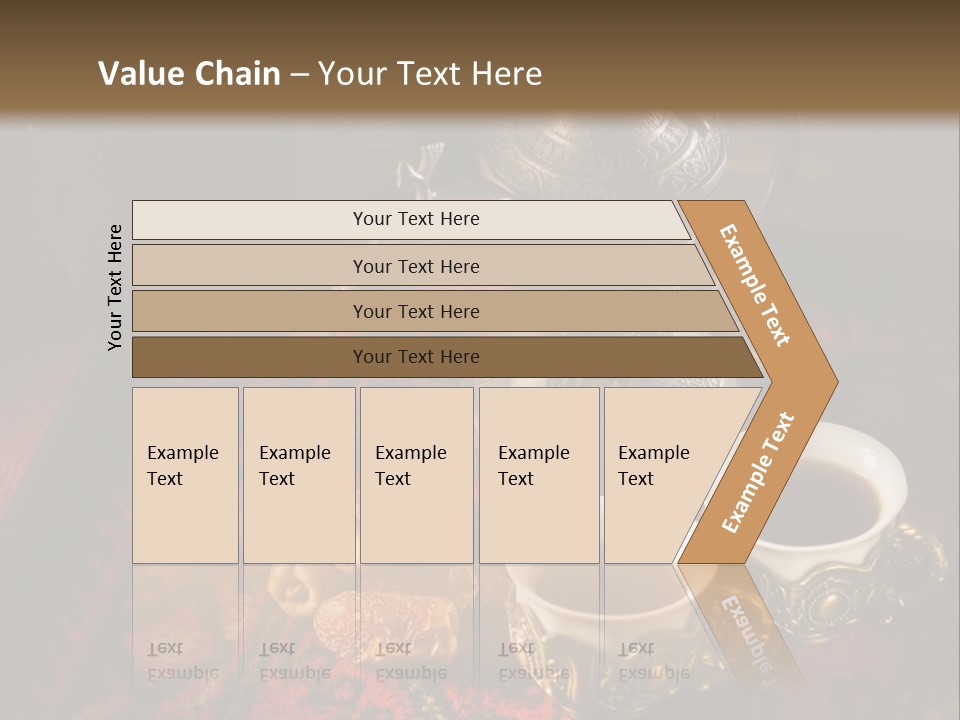 Value Chain – Your Text Here

Your Text Here

Your Text Here

Your Text Here

Your Text Here

Your Text Here

Example Text

Example Text

Example Text

Example Text

Example Text

Example Text

Example Text